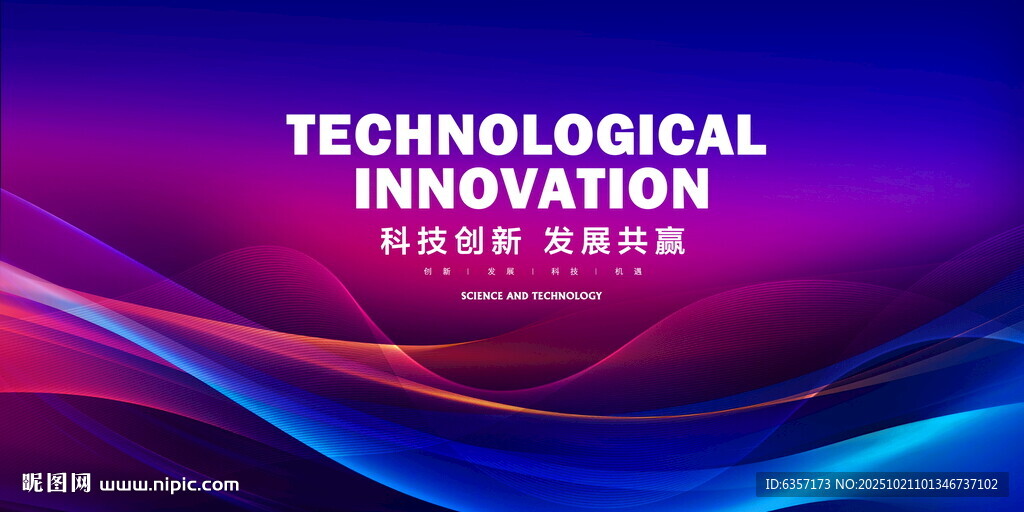 TECHNOLOGICAL
INNOVATION

科技创新 发展共赢

创新 | 发展 | 科技 | 机遇

SCIENCE AND TECHNOLOGY

昵图网 www.nipic.com

ID:6357173 NO:20251021101346737102